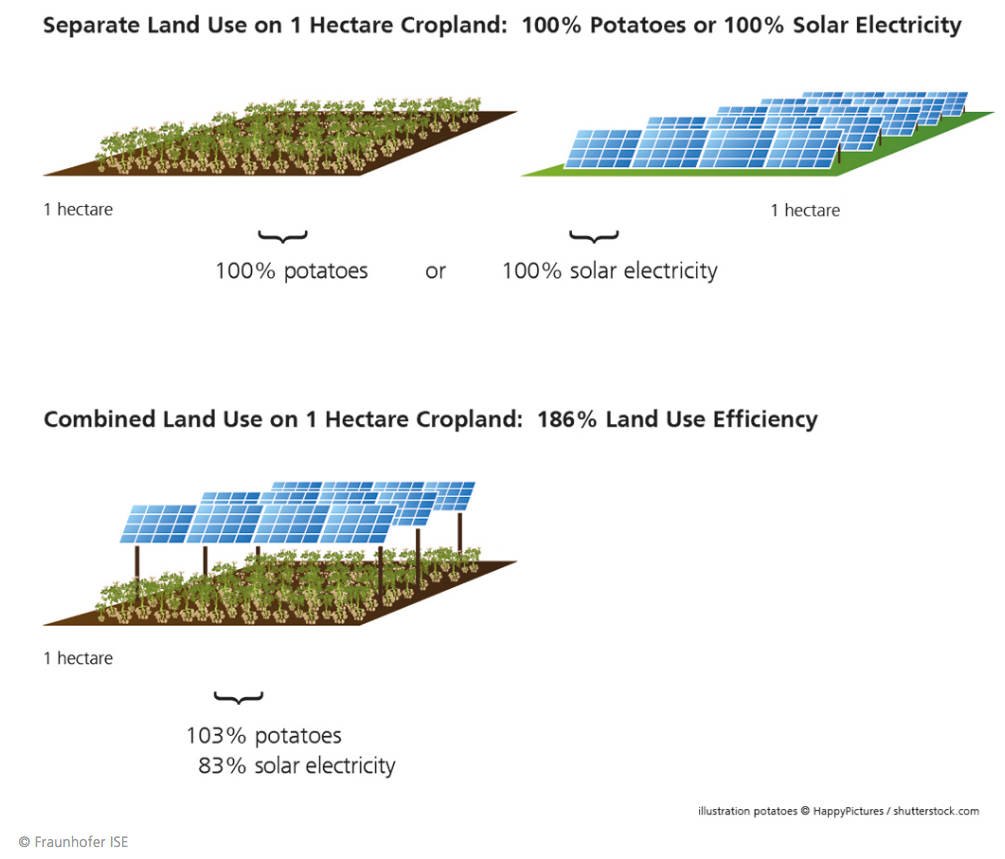 Separate Land Use on 1 Hectare Cropland: 100% Potatoes or 100% Solar Electricity

1 hectare

1 hectare

100% potatoes or 100% solar electricity

Combined Land Use on 1 Hectare Cropland: 186% Land Use Efficiency

1 hectare

103% potatoes
83% solar electricity

illustration potatoes © HappyPictures / shutterstock.com

© Fraunhofer ISE